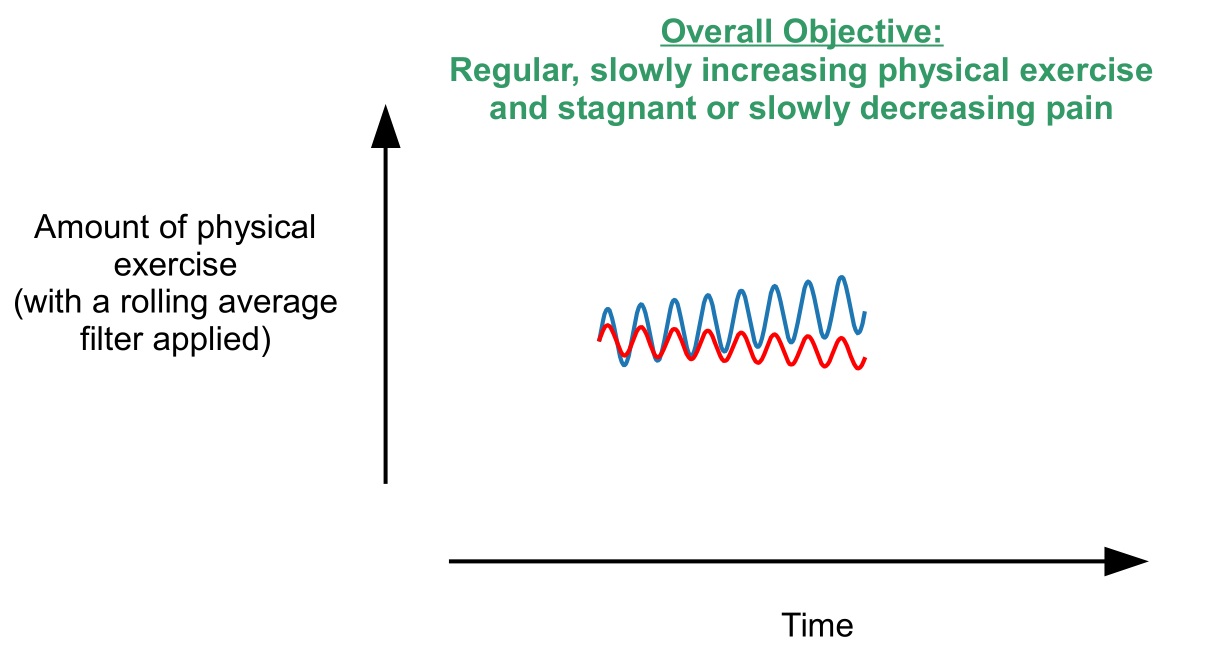 Overall Objective:
Regular, slowly increasing physical exercise and stagnant or slowly decreasing pain

Amount of physical exercise (with a rolling average filter applied)

Time